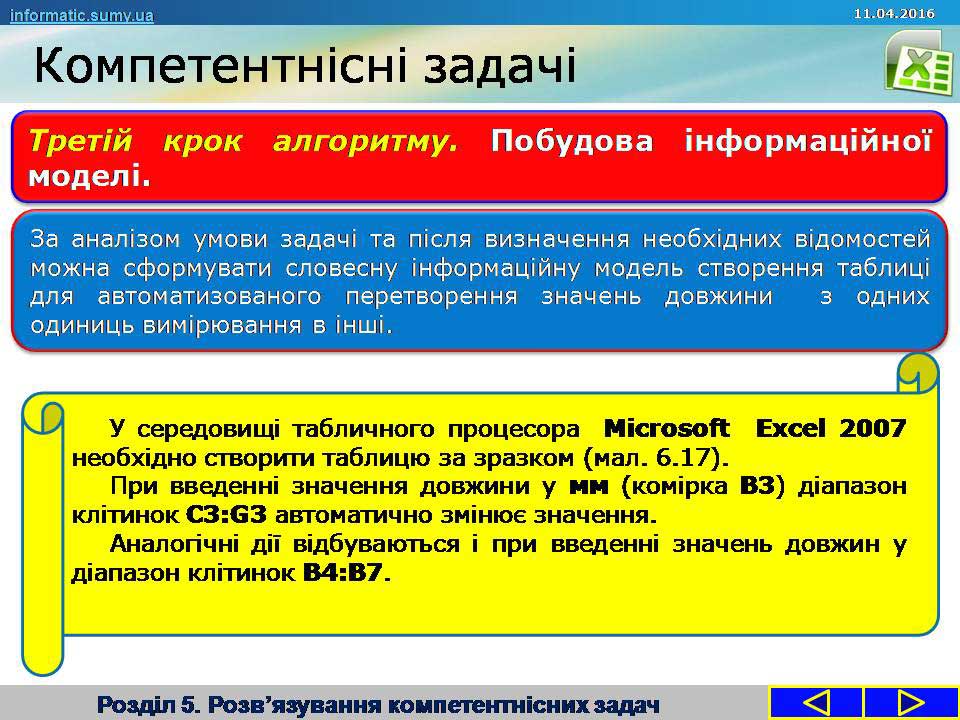 informatic.sumy.ua

11.04.2016

Компетентнісні задачі

Третій крок алгоритму. Побудова інформаційної моделі.

За аналізом умови задачі та після визначення необхідних відомостей можна сформувати словесну інформаційну модель створення таблиці для автоматизованого перетворення значень довжини з одних одиниць вимірювання в інші.

У середовищі табличного процесора Microsoft Excel 2007 необхідно створити таблицю за зразком (мал. 6.17).

При введенні значення довжини у мм (комірка B3) діапазон клітинок C3:G3 автоматично змінює значення.

Аналогічні дії відбуваються і при введенні значень довжин у діапазон клітинок B4:B7.

Розділ 5. Розв'язування компетентнісних задач